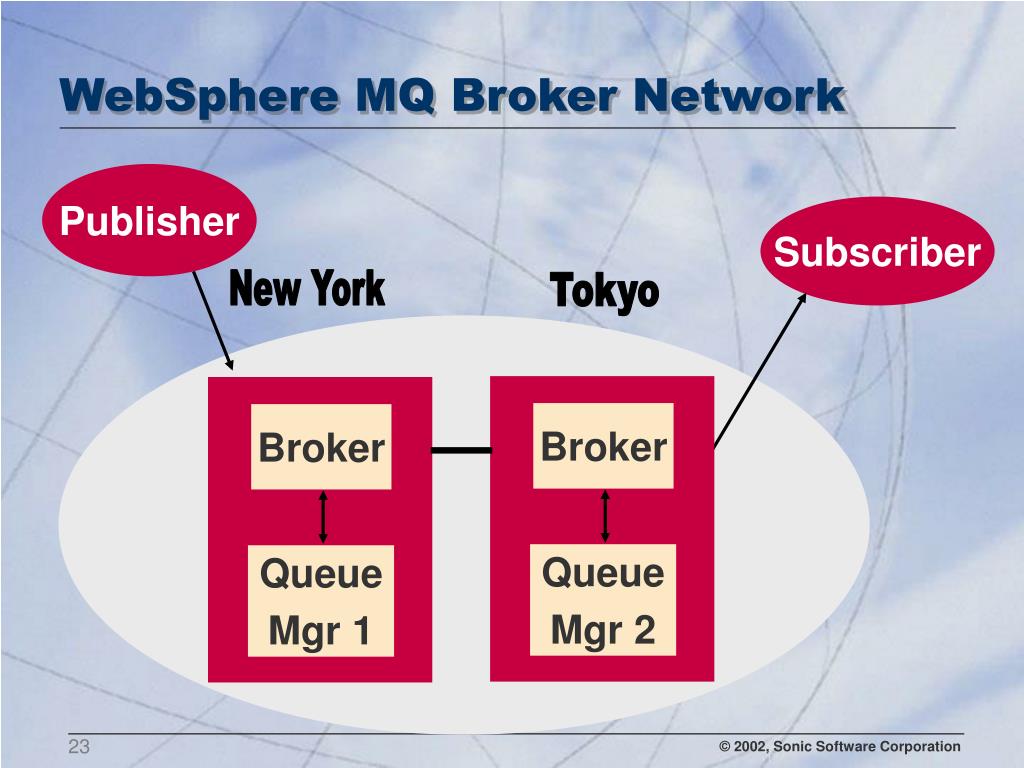 WebSphere MQ Broker Network

Publisher

Subscriber

New York

Tokyo

Broker

Queue Mgr 1

Broker

Queue Mgr 2

23

© 2002, Sonic Software Corporation